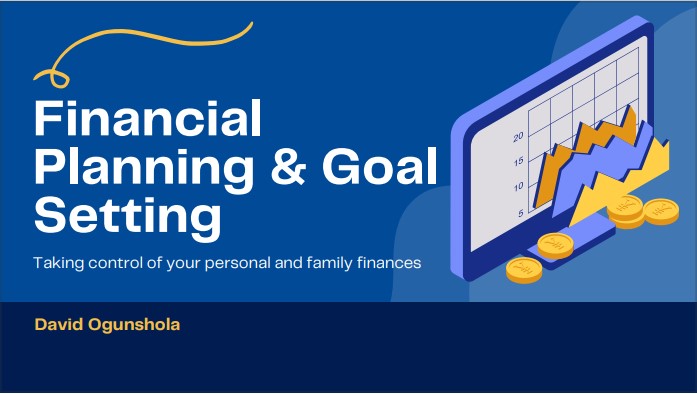 Financial Planning & Goal Setting

Taking control of your personal and family finances

20
15
10
5

David Ogunshola